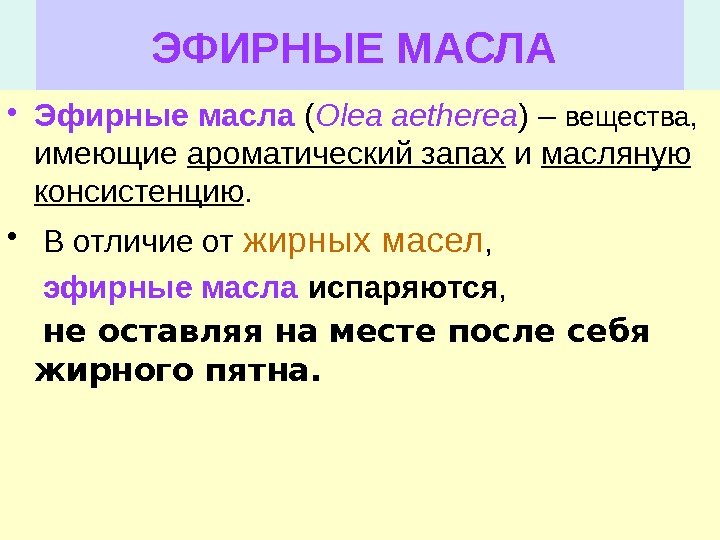 ЭФИРНЫЕ МАСЛА

• Эфирные масла (Olea aetherea) – вещества, имеющие ароматический запах и масляную консистенцию.

• В отличие от жирных масел, эфирные масла испаряются, не оставляя на месте после себя жирного пятна.